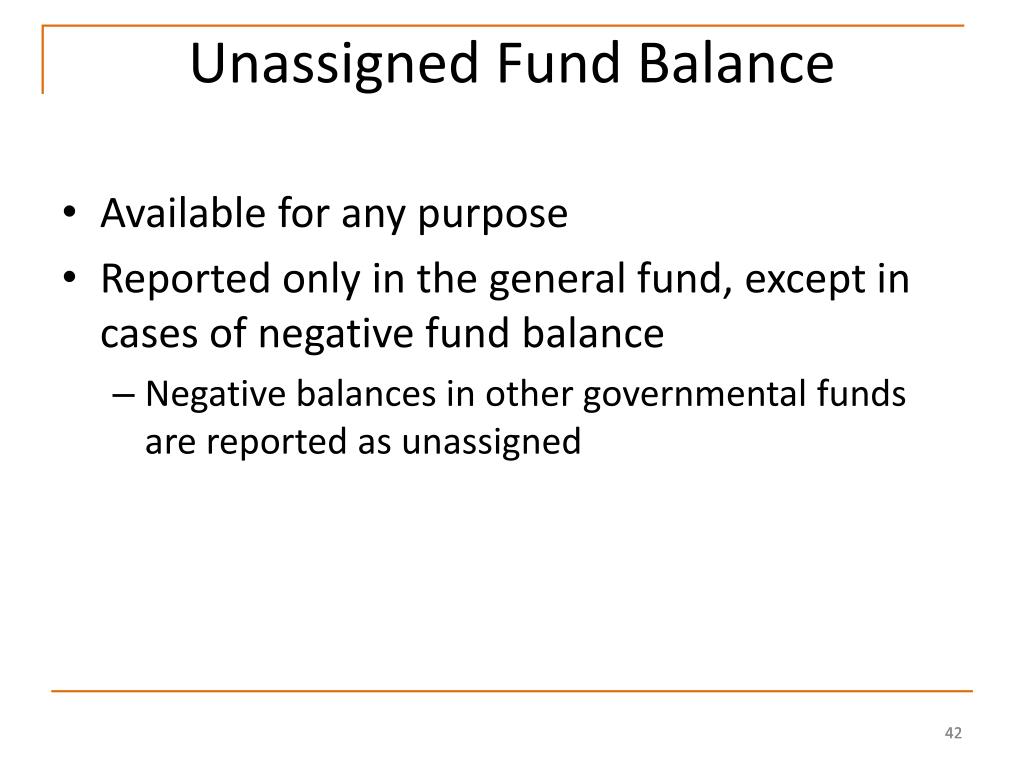 Unassigned Fund Balance

• Available for any purpose
• Reported only in the general fund, except in cases of negative fund balance
– Negative balances in other governmental funds are reported as unassigned

42